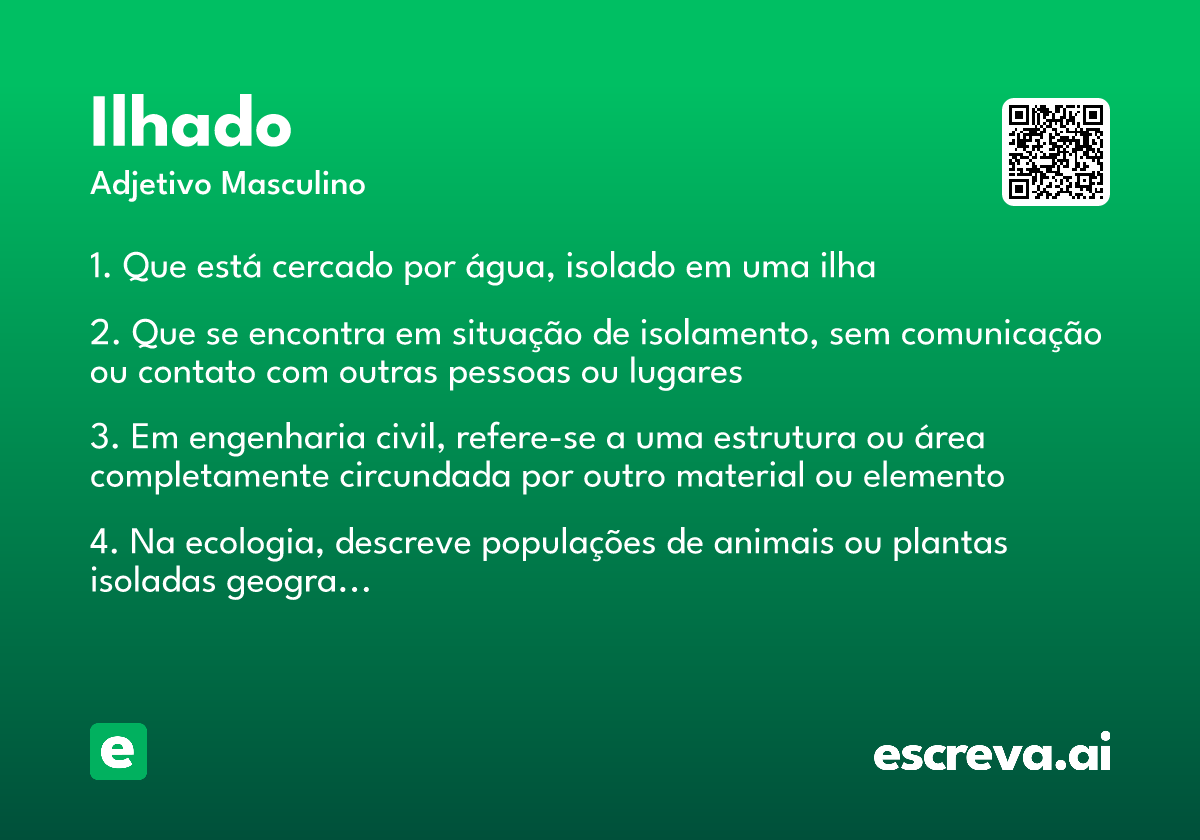 Ilhado
Adjetivo Masculino

1. Que está cercado por água, isolado em uma ilha

2. Que se encontra em situação de isolamento, sem comunicação ou contato com outras pessoas ou lugares

3. Em engenharia civil, refere-se a uma estrutura ou área completamente circundada por outro material ou elemento

4. Na ecologia, descreve populações de animais ou plantas isoladas geogra...

e

escreva.ai